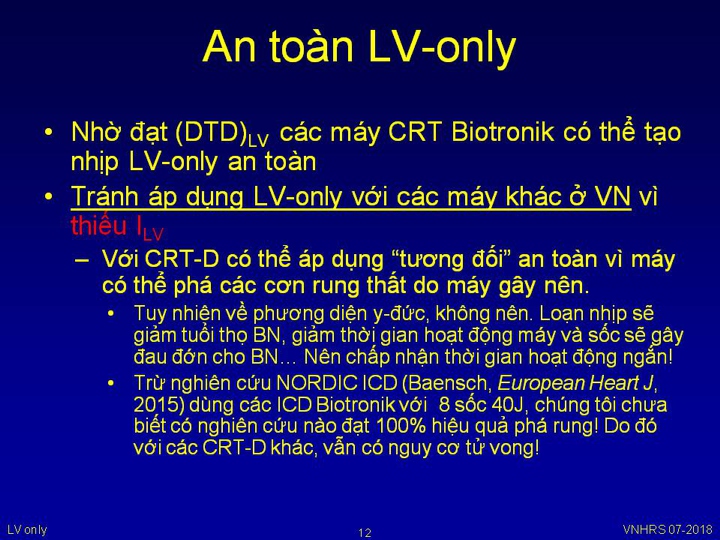 An toàn LV-only

• Nhờ đạt $(DTD)_{LV}$ các máy CRT Biotronik có thể tạo nhịp LV-only an toàn

• Tránh áp dụng LV-only với các máy khác ở VN vì thiếu $I_{LV}$

– Với CRT-D có thể áp dụng “tương đối” an toàn vì máy có thể phá các cơn rung thất do máy gây nên.

• Tuy nhiên về phương diện y-đức, không nên. Loạn nhịp sẽ giảm tuổi thọ BN, giảm thời gian hoạt động máy và sốc sẽ gây đau đớn cho BN… Nên chấp nhận thời gian hoạt động ngắn!

• Trừ nghiên cứu NORDIC ICD (Baensch, European Heart J, 2015) dùng các ICD Biotronik với 8 sốc 40J, chúng tôi chưa biết có nghiên cứu nào đạt 100% hiệu quả phá rung! Do đó với các CRT-D khác, vẫn có nguy cơ tử vong!

LV only

12

VNHRS 07-2018